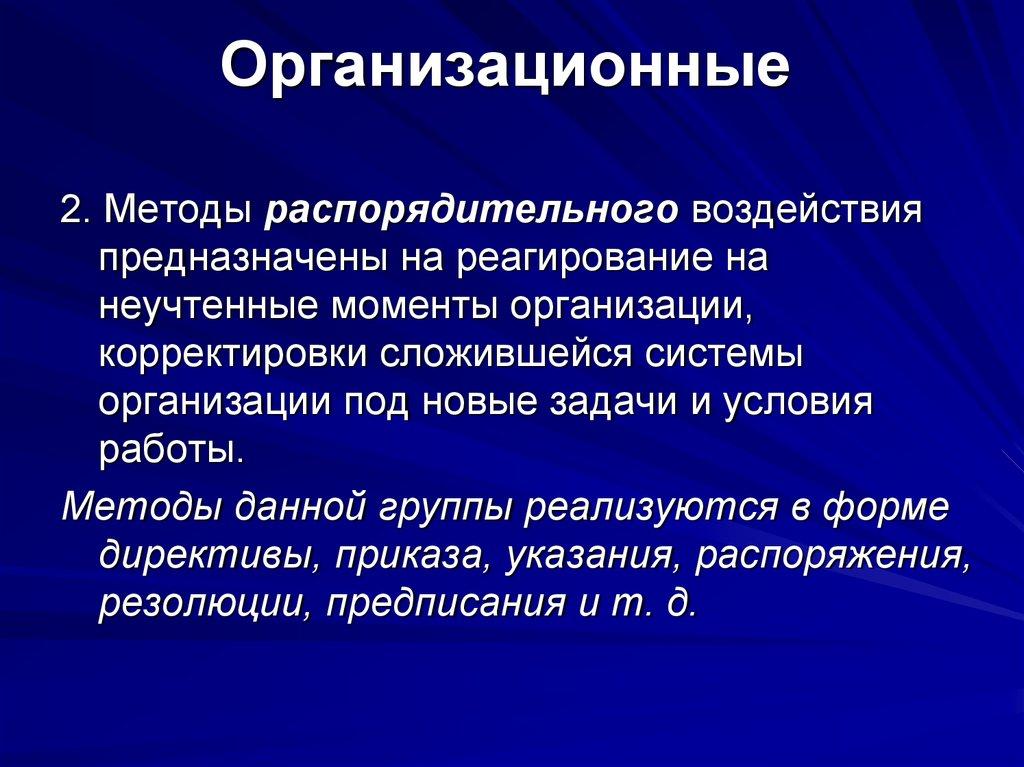 Организационные

2. Методы распорядительного воздействия предназначены на реагирование на неучтенные моменты организации, корректировки сложившейся системы организации под новые задачи и условия работы.

Методы данной группы реализуются в форме директивы, приказа, указания, распоряжения, резолюции, предписания и т. д.